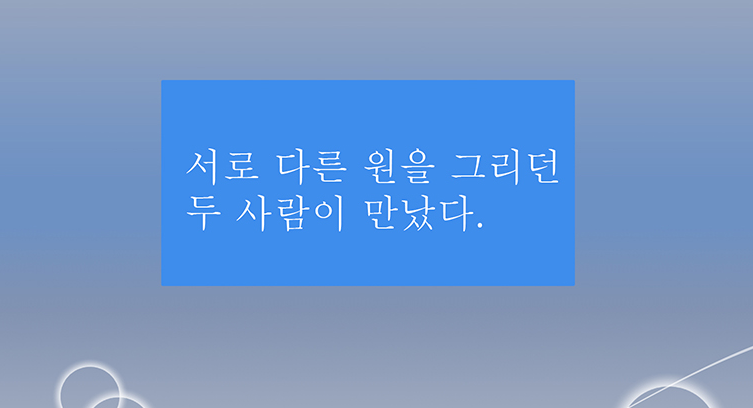 서로 다른 원을 그리던 두 사람이 만났다.